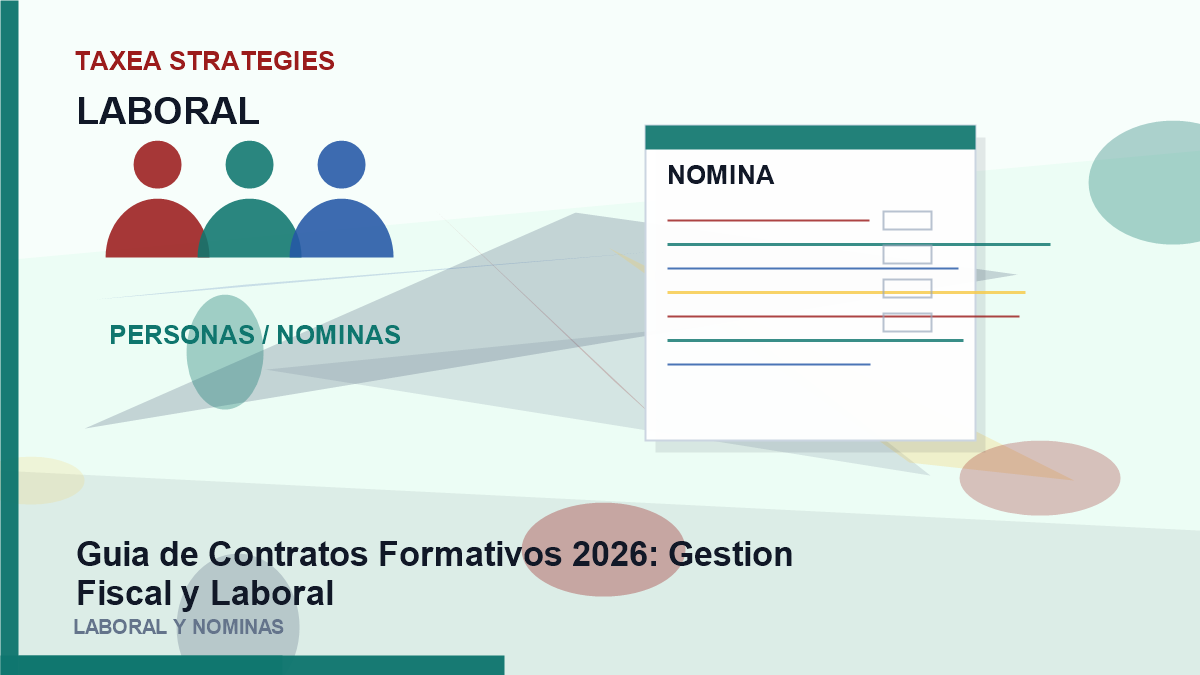 TAXEA STRATEGIES

LABORAL

PERSONAS / NOMINAS

NOMINA

Guia de Contratos Formativos 2026: Gestion Fiscal y Laboral

LABORAL Y NOMINAS